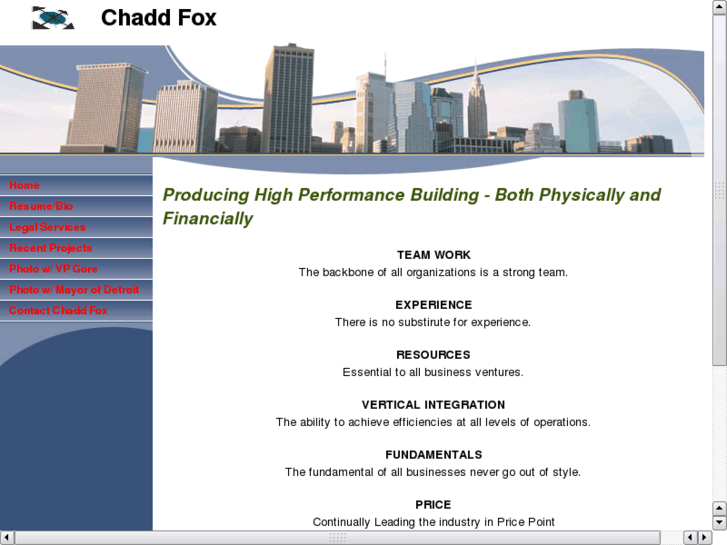 Chadd Fox

Home
Resume/Bio
Legal Services
Recent Projects
Photo w/ VP Gore
Photo w/ Mayor of Detroit
Contact Chadd Fox

Producing High Performance Building - Both Physically and Financially

TEAM WORK
The backbone of all organizations is a strong team.

EXPERIENCE
There is no substirute for experience.

RESOURCES
Essential to all business ventures.

VERTICAL INTEGRATION
The ability to achieve efficiencies at all levels of operations.

FUNDAMENTALS
The fundamental of all businesses never go out of style.

PRICE
Continually Leading the industry in Price Point